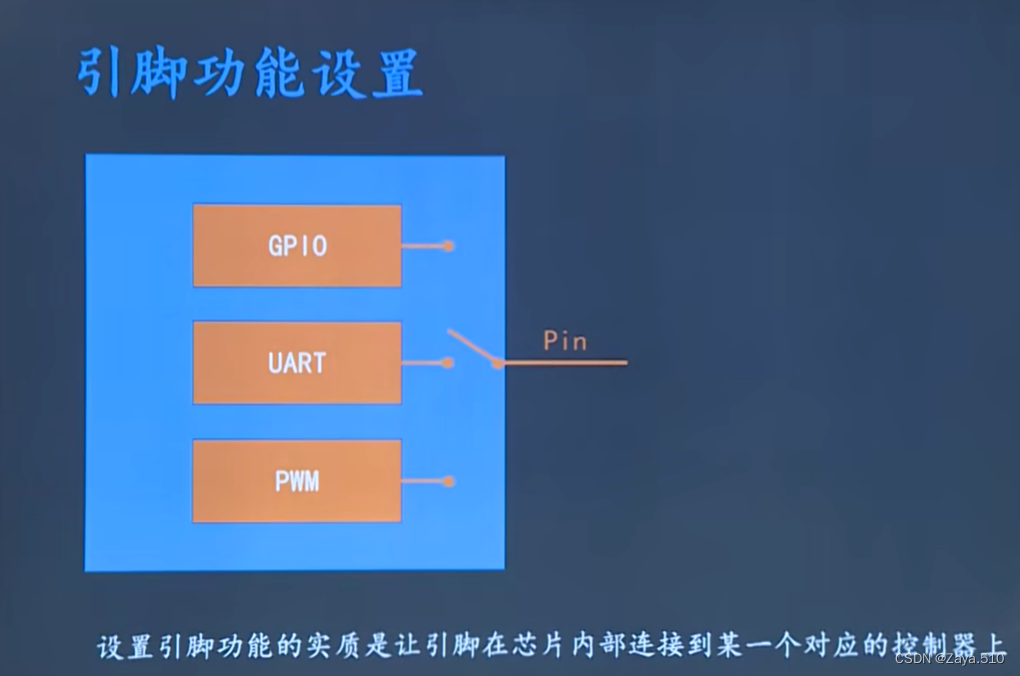 引脚功能设置

GPIO

UART

PWM

Pin

设置引脚功能的实质是让引脚在芯片内部连接到某一个对应的控制器上

CSDN @Zaya.510